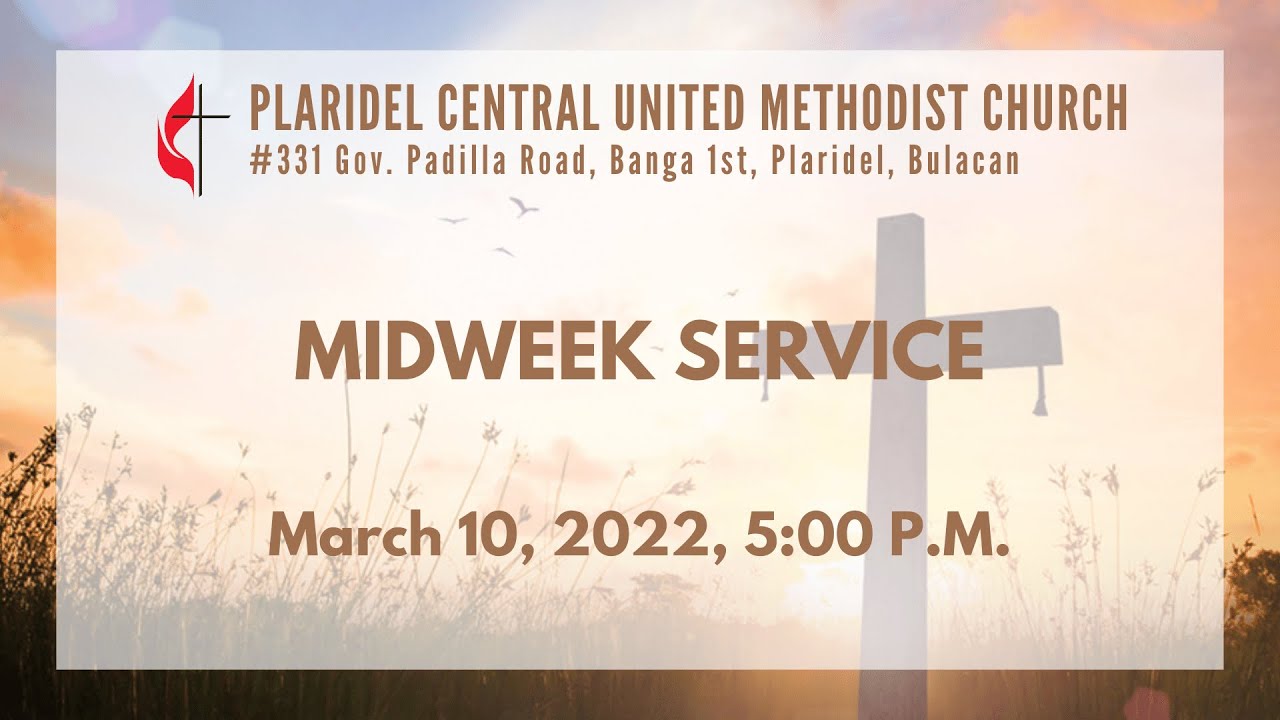 PLARIDEL CENTRAL UNITED METHODIST CHURCH
#331 Gov. Padilla Road, Banga 1st, Plaridel, Bulacan

MIDWEEK SERVICE

March 10, 2022, 5:00 P.M.